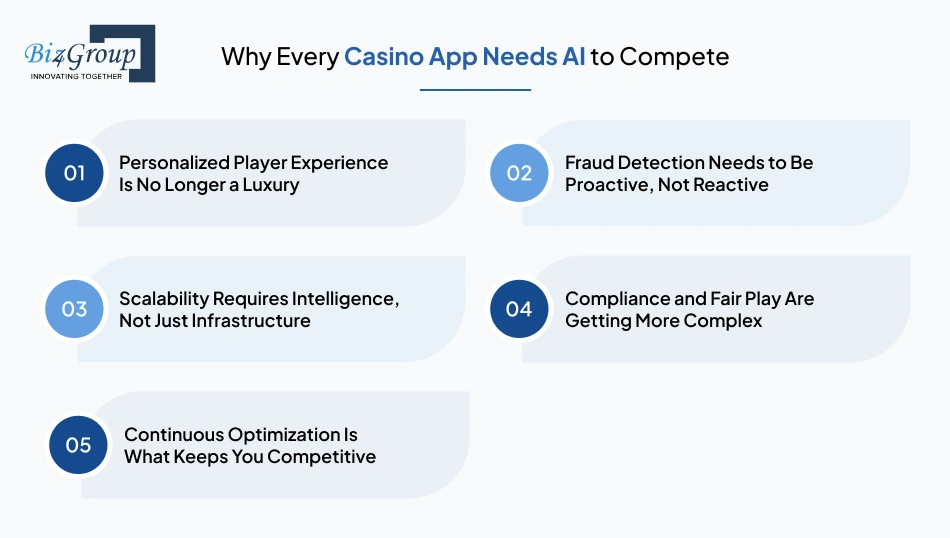 Biz4Group
INNOVATING TOGETHER

Why Every Casino App Needs AI to Compete

01 Personalized Player Experience Is No Longer a Luxury

02 Fraud Detection Needs to Be Proactive, Not Reactive

03 Scalability Requires Intelligence, Not Just Infrastructure

04 Compliance and Fair Play Are Getting More Complex

05 Continuous Optimization Is What Keeps You Competitive